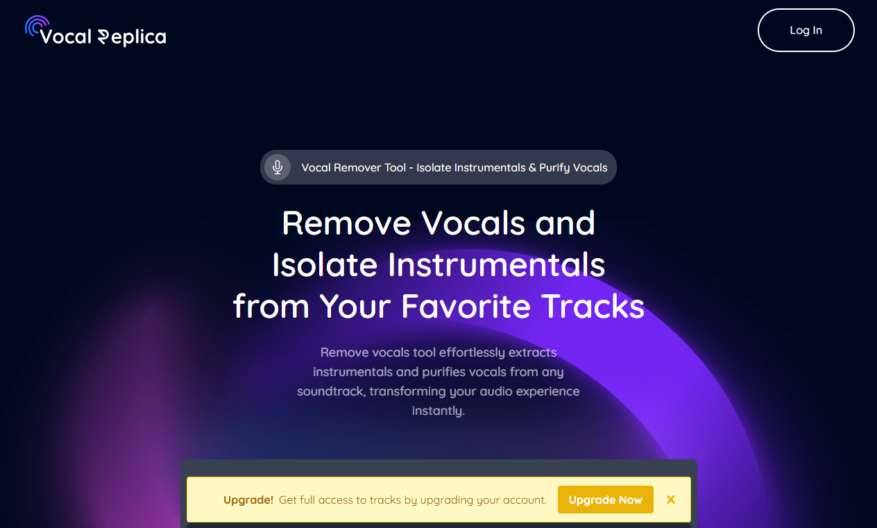 Vocal Replica

Log In

Vocal Remover Tool - Isolate Instrumentals & Purify Vocals

Remove Vocals and Isolate Instrumentals from Your Favorite Tracks

Remove vocals tool effortlessly extracts instrumentals and purifies vocals from any soundtrack, transforming your audio experience instantly.

Upgrade! Get full access to tracks by upgrading your account. Upgrade Now ×